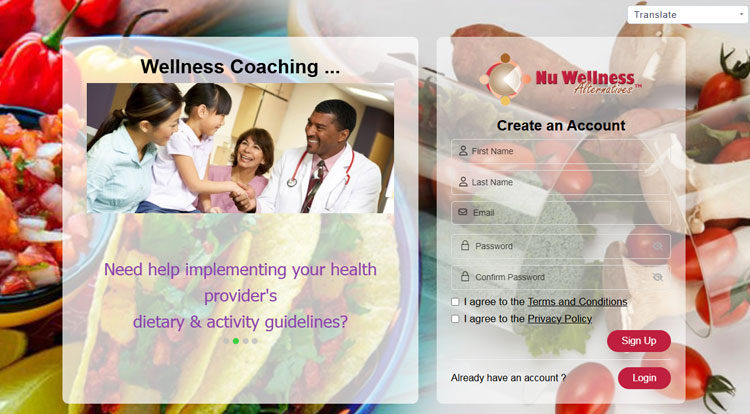 Translate

Wellness Coaching ...

Need help implementing your health provider's
dietary & activity guidelines?

Nu Wellness
Alternatives™

Create an Account

First Name

Last Name

Email

Password

Confirm Password

I agree to the Terms and Conditions

I agree to the Privacy Policy

Sign Up

Already have an account ?

Login